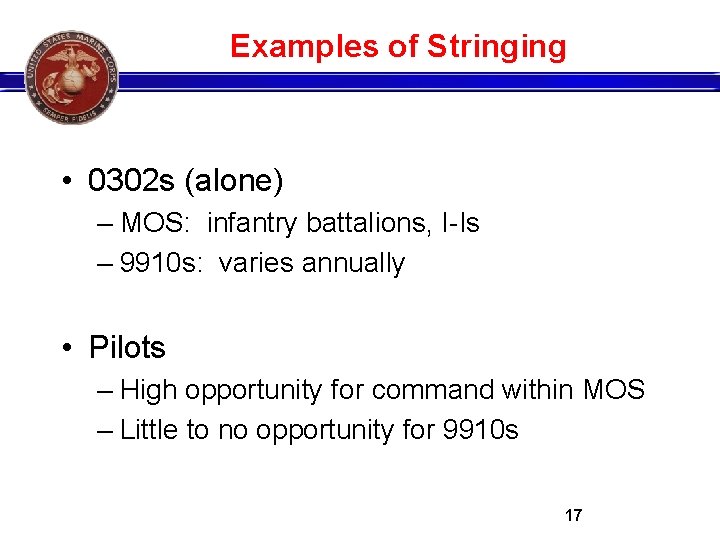 UNITED STATES MARINE CORPS
SEMPER FIDELIS

Examples of Stringing

• 0302s (alone)
– MOS: infantry battalions, I-Is
– 9910s: varies annually

• Pilots
– High opportunity for command within MOS
– Little to no opportunity for 9910s

17